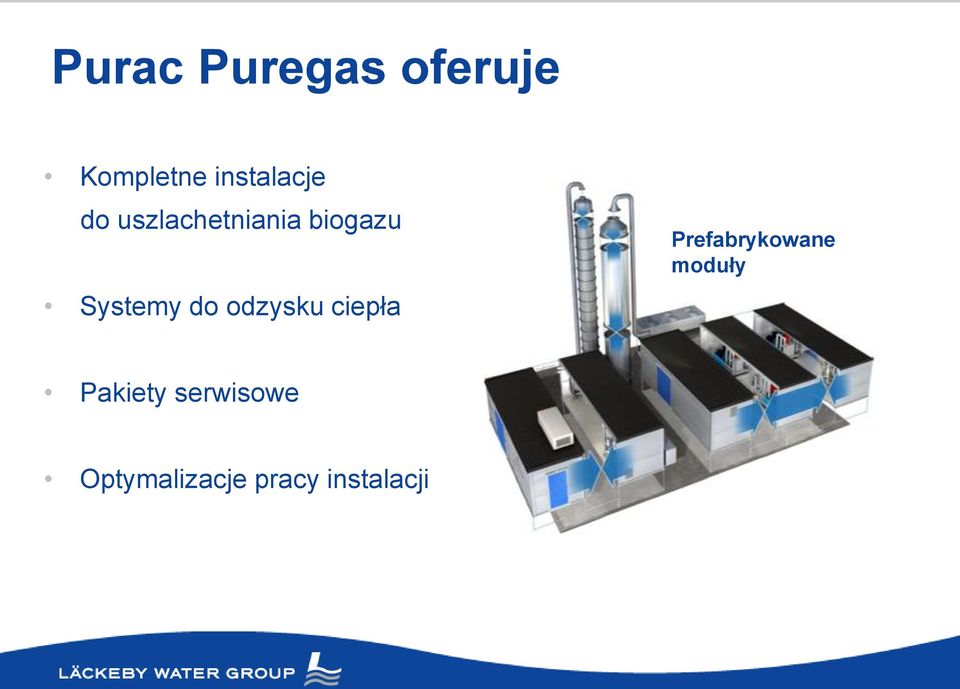 Purac Puregas oferuje

• Kompletne instalacje do uszlachetniania biogazu

• Systemy do odzysku ciepła

• Pakiety serwisowe

• Optymalizacje pracy instalacji

Prefabrykowane moduły

LÄCKEBY WATER GROUP